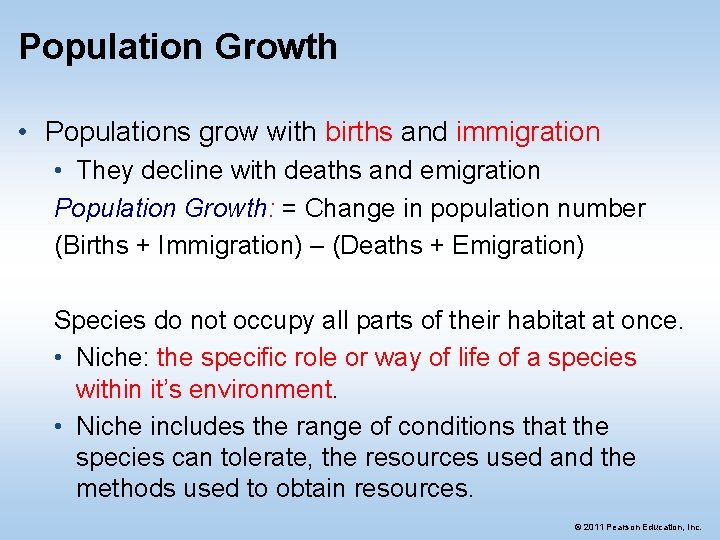 Population Growth

• Populations grow with births and immigration

• They decline with deaths and emigration

Population Growth: = Change in population number

(Births + Immigration) – (Deaths + Emigration)

Species do not occupy all parts of their habitat at once.

• Niche: the specific role or way of life of a species within it's environment.

• Niche includes the range of conditions that the species can tolerate, the resources used and the methods used to obtain resources.

© 2011 Pearson Education, Inc.